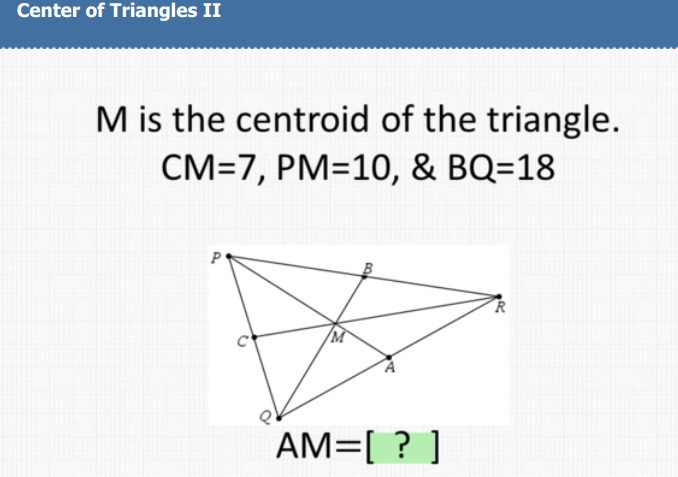 Center of Triangles II

M is the centroid of the triangle.
CM=7, PM=10, & BQ=18

P
B
R
C
M
A
Q

AM=[ ? ]